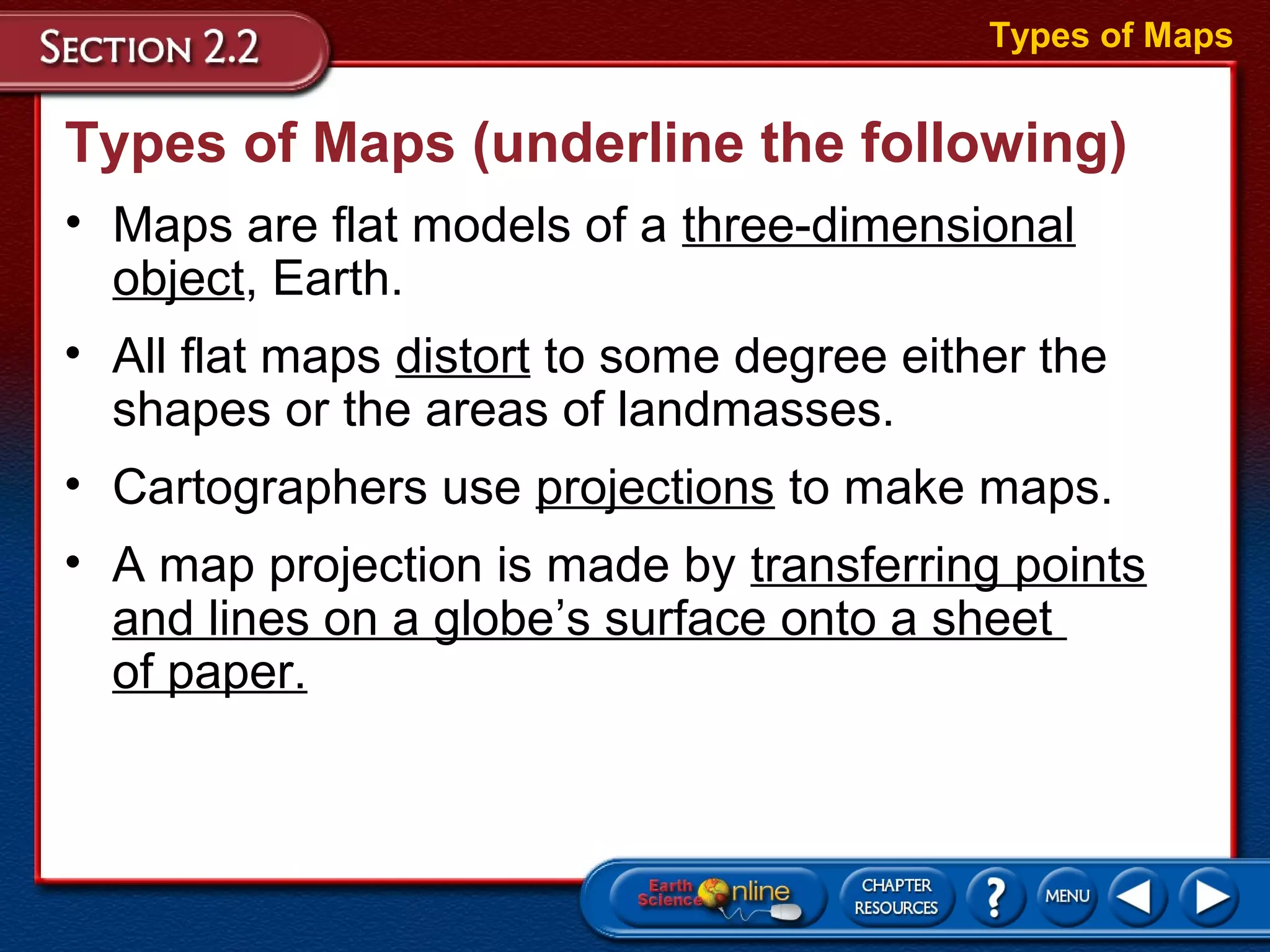 SECTION 2.2

Types of Maps

Types of Maps (underline the following)

• Maps are flat models of a three-dimensional object, Earth.

• All flat maps distort to some degree either the shapes or the areas of landmasses.

• Cartographers use projections to make maps.

• A map projection is made by transferring points and lines on a globe's surface onto a sheet of paper.

Earth Science Online

CHAPTER RESOURCES

?

MENU